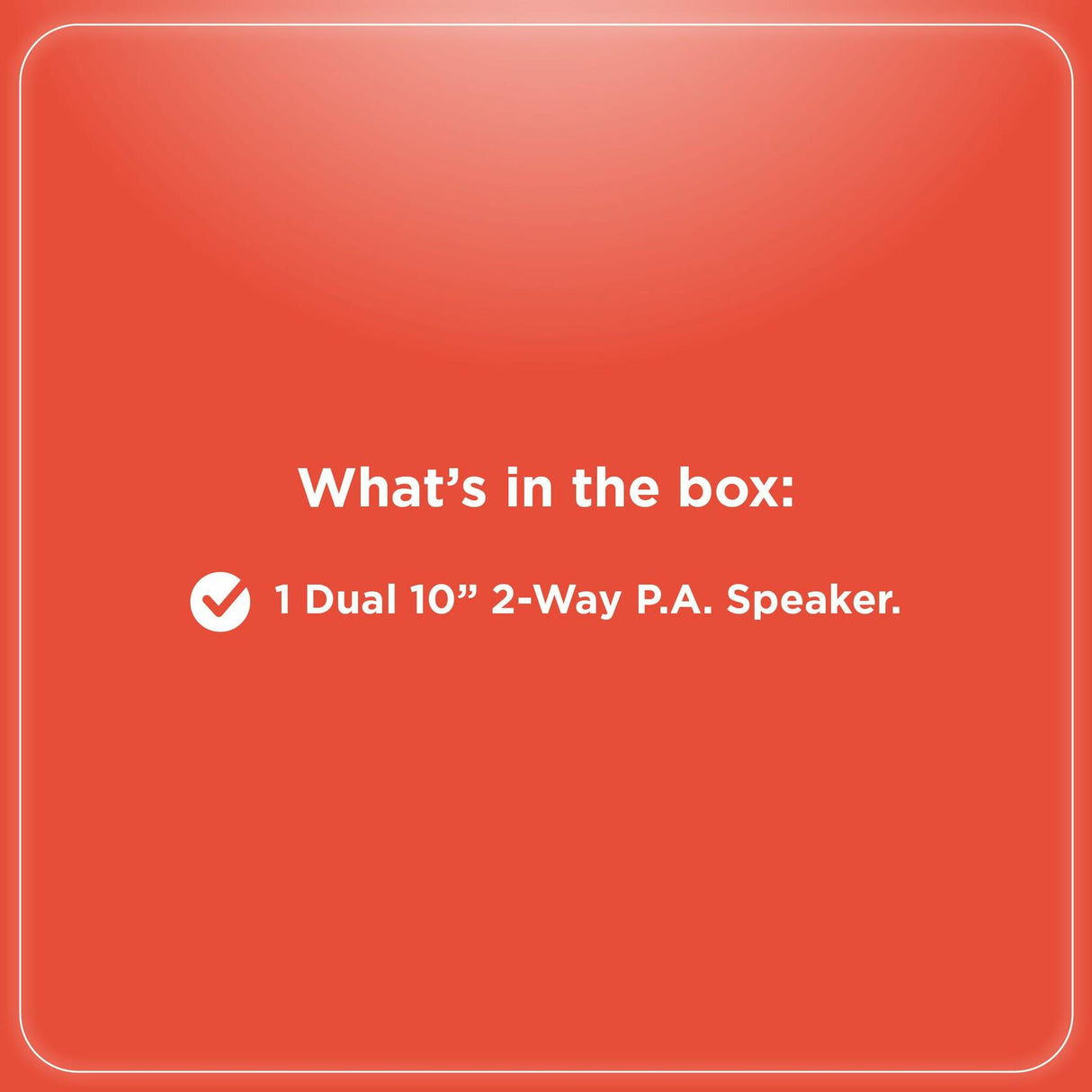 What’s in the box:

1 Dual 10” 2-Way P.A. Speaker.